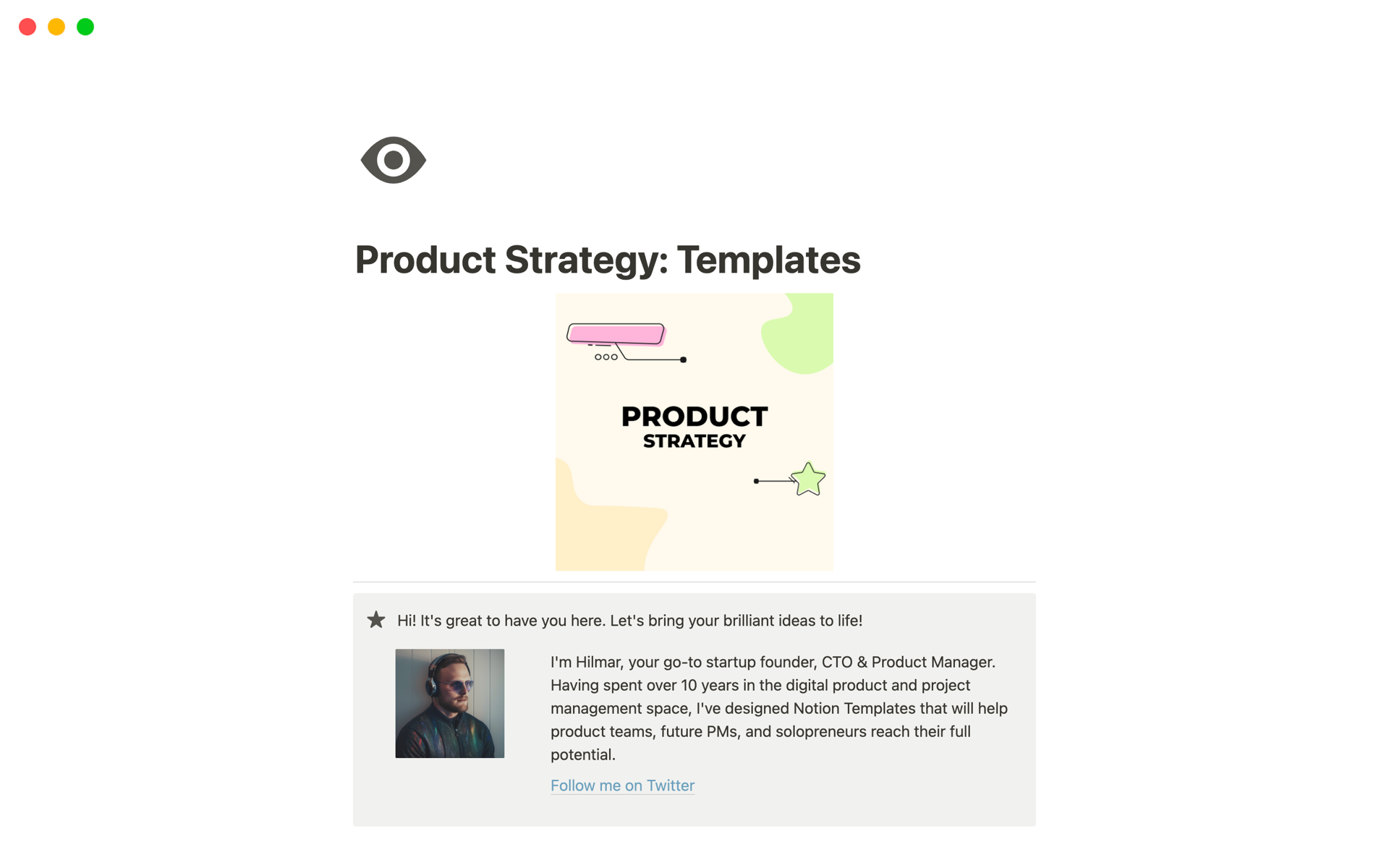 Product Strategy: Templates

PRODUCT
STRATEGY

Hi! It's great to have you here. Let's bring your brilliant ideas to life!

I'm Hilmar, your go-to startup founder, CTO & Product Manager. Having spent over 10 years in the digital product and project management space, I've designed Notion Templates that will help product teams, future PMs, and solopreneurs reach their full potential.

Follow me on Twitter